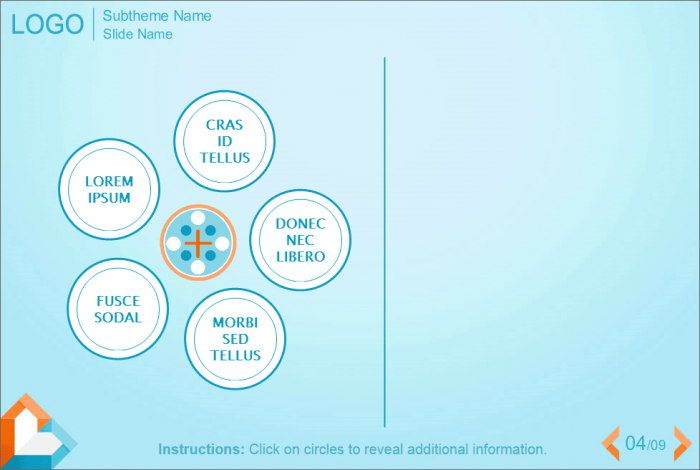 LOGO
Subtheme Name
Slide Name

CRAS ID TELLUS

LOREM IPSUM

DONEC NEC LIBERO

FUSCE SODAL

MORBI SED TELLUS

Instructions: Click on circles to reveal additional information.

04/09